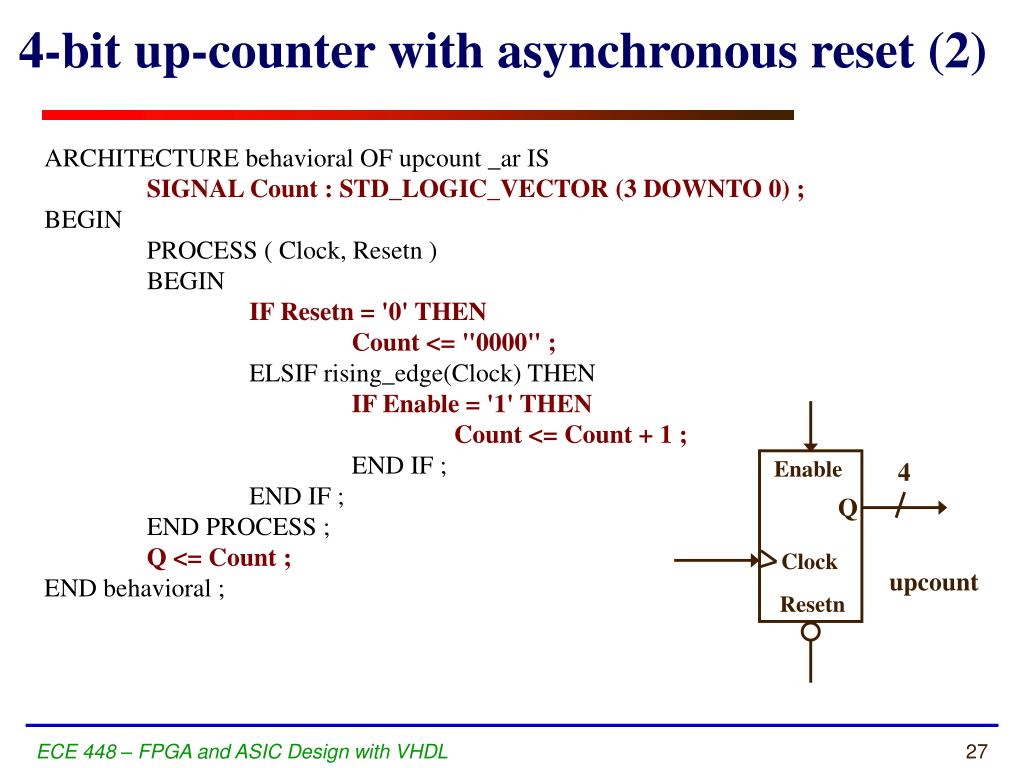 4-bit up-counter with asynchronous reset (2)

ARCHITECTURE behavioral OF upcount _ar IS
SIGNAL Count : STD_LOGIC_VECTOR (3 DOWNTO 0) ;
BEGIN
PROCESS ( Clock, Resetn )
BEGIN
IF Resetn = '0' THEN
Count <= "0000" ;
ELSIF rising_edge(Clock) THEN
IF Enable = '1' THEN
Count <= Count + 1 ;
END IF ;
END IF ;
END PROCESS ;
Q <= Count ;
END behavioral ;

Enable
4
Q
Clock
upcount
Resetn

ECE 448 – FPGA and ASIC Design with VHDL
27